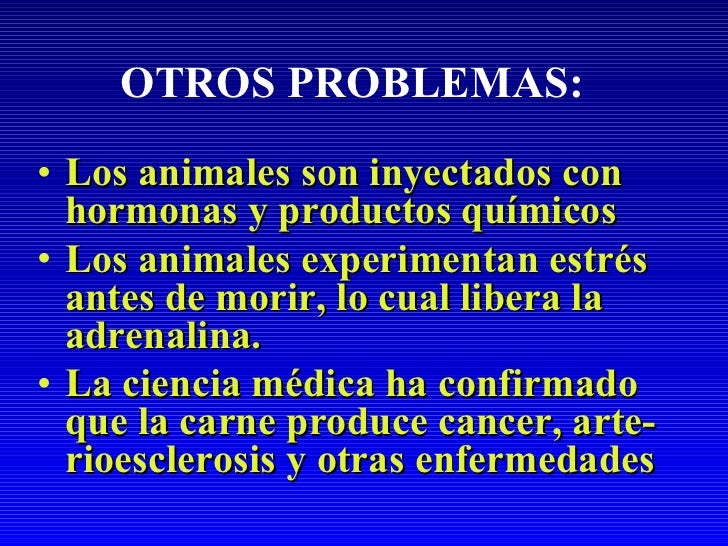 OTROS PROBLEMAS:

• Los animales son inyectados con hormonas y productos químicos
• Los animales experimentan estrés antes de morir, lo cual libera la adrenalina.
• La ciencia médica ha confirmado que la carne produce cancer, arterioesclerosis y otras enfermedades